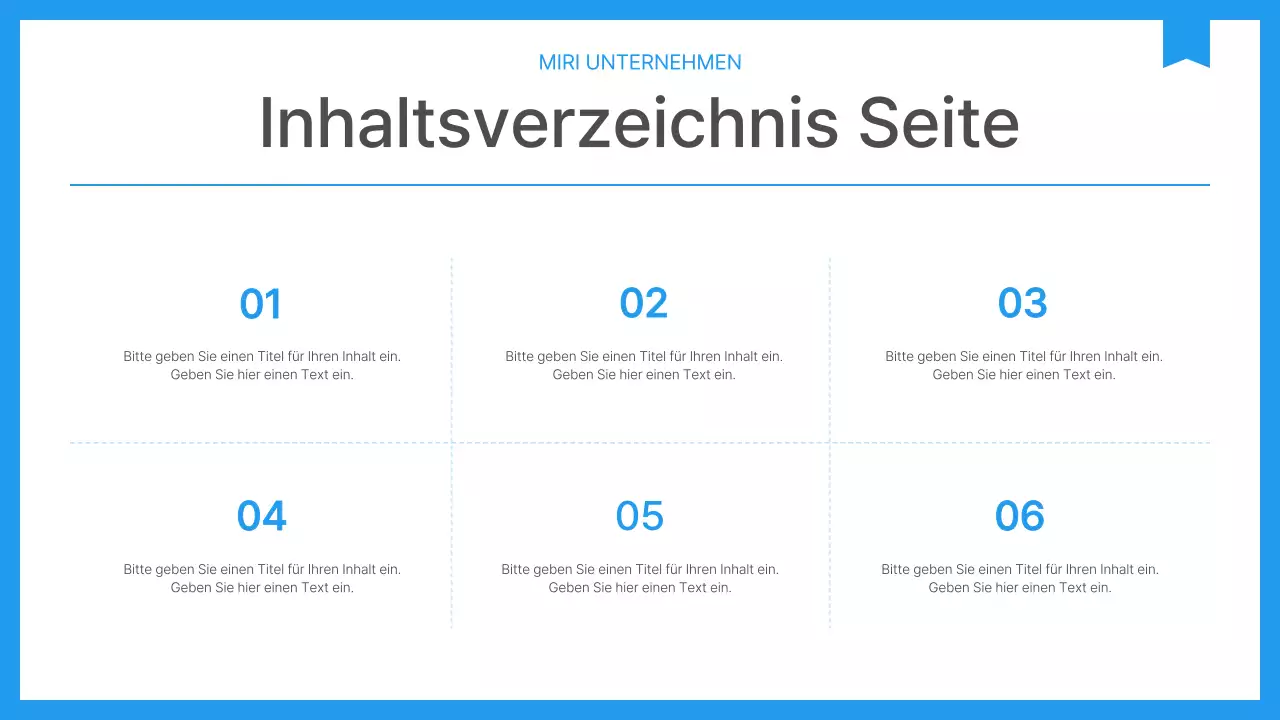 MIRI UNTERNEHMEN

Inhaltsverzeichnis Seite

01

Bitte geben Sie einen Titel für Ihren Inhalt ein. Geben Sie hier einen Text ein.

02

Bitte geben Sie einen Titel für Ihren Inhalt ein. Geben Sie hier einen Text ein.

03

Bitte geben Sie einen Titel für Ihren Inhalt ein. Geben Sie hier einen Text ein.

04

Bitte geben Sie einen Titel für Ihren Inhalt ein. Geben Sie hier einen Text ein.

05

Bitte geben Sie einen Titel für Ihren Inhalt ein. Geben Sie hier einen Text ein.

06

Bitte geben Sie einen Titel für Ihren Inhalt ein. Geben Sie hier einen Text ein.